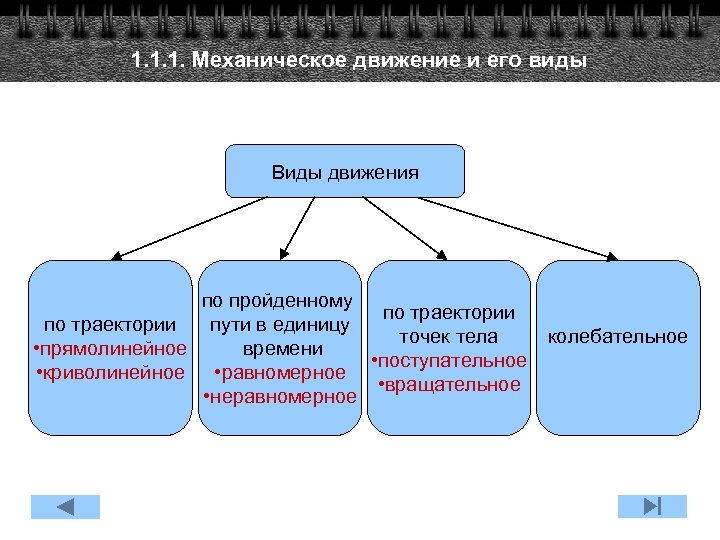 1.1.1. Механическое движение и его виды

Виды движения

по траектории
•прямолинейное
•криволинейное

по пройденному пути в единицу времени
•равномерное
•неравномерное

по траектории точек тела
•поступательное
•вращательное

колебательное